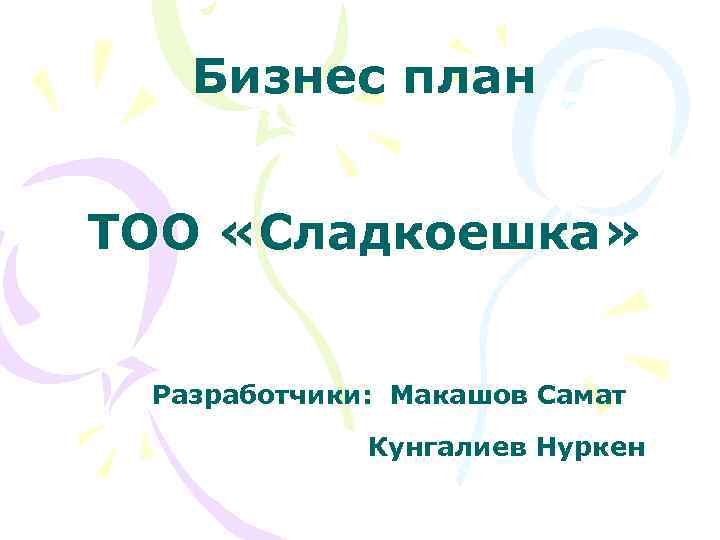 Бизнес план

ТОО «Сладкоешка»

Разработчики: Макашов Самат

Кунгалиев Нуркен